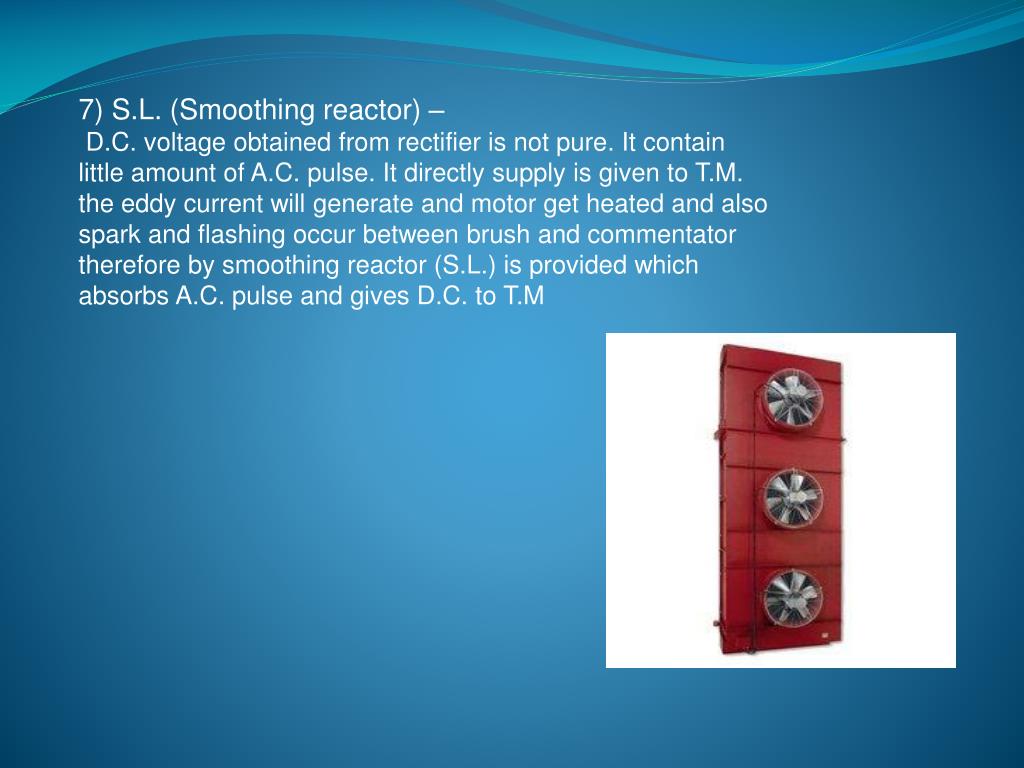 7) S.L. (Smoothing reactor) –

D.C. voltage obtained from rectifier is not pure. It contain little amount of A.C. pulse. It directly supply is given to T.M. the eddy current will generate and motor get heated and also spark and flashing occur between brush and commentator therefore by smoothing reactor (S.L.) is provided which absorbs A.C. pulse and gives D.C. to T.M